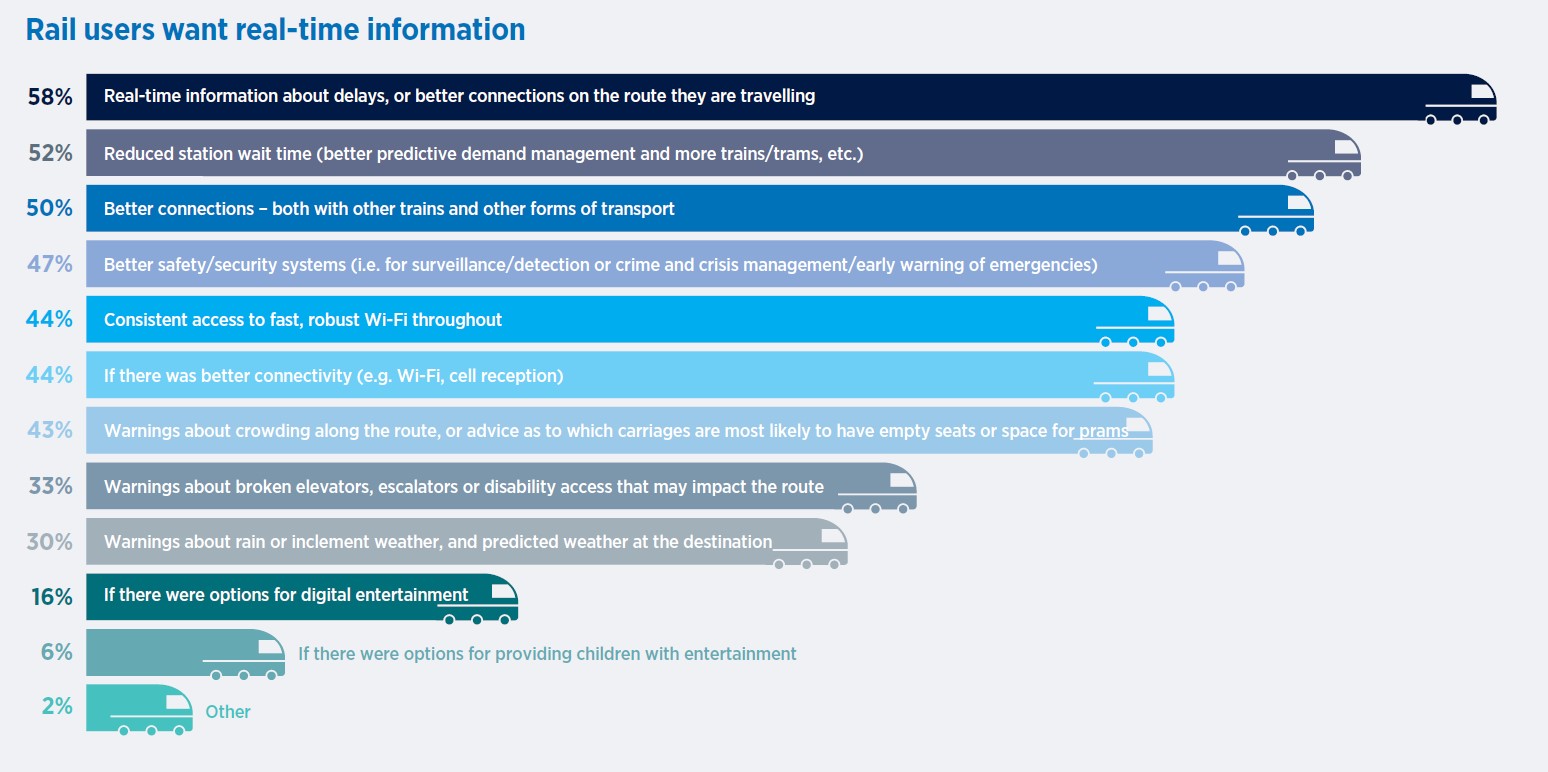 Rail users want real-time information

58% Real-time information about delays, or better connections on the route they are travelling

52% Reduced station wait time (better predictive demand management and more trains/trams, etc.)

50% Better connections – both with other trains and other forms of transport

47% Better safety/security systems (i.e. for surveillance/detection or crime and crisis management/early warning of emergencies)

44% Consistent access to fast, robust Wi-Fi throughout

44% If there was better connectivity (e.g. Wi-Fi, cell reception)

43% Warnings about crowding along the route, or advice as to which carriages are most likely to have empty seats or space for prams

33% Warnings about broken elevators, escalators or disability access that may impact the route

30% Warnings about rain or inclement weather, and predicted weather at the destination

16% If there were options for digital entertainment

6% If there were options for providing children with entertainment

2% Other